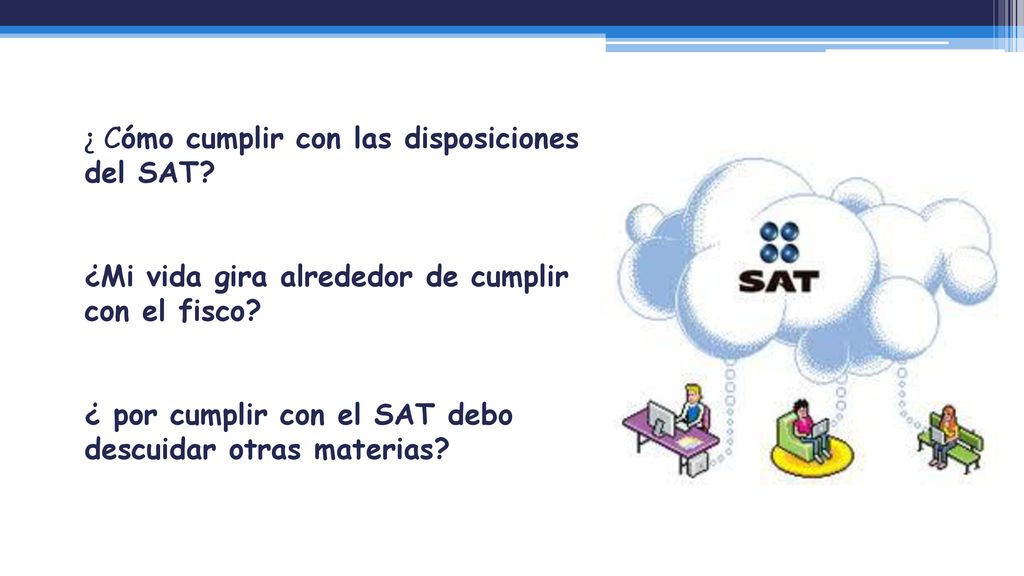 ¿ Cómo cumplir con las disposiciones del SAT?

¿Mi vida gira alrededor de cumplir con el fisco?

¿ por cumplir con el SAT debo descuidar otras materias?

SAT